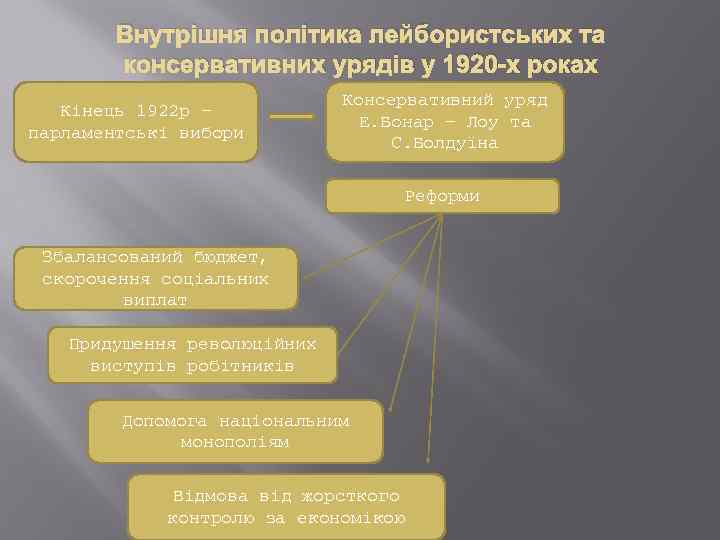 Внутрішня політика лейбористських та консервативних урядів у 1920-х роках

Кінець 1922р – парламентські вибори

Консервативний уряд Е.Бонар – Лоу та С.Болдуіна

Реформи

Збалансований бюджет, скорочення соціальних виплат

Придушення революційних виступів робітників

Допомога національним монополіям

Відмова від жорсткого контролю за економікою